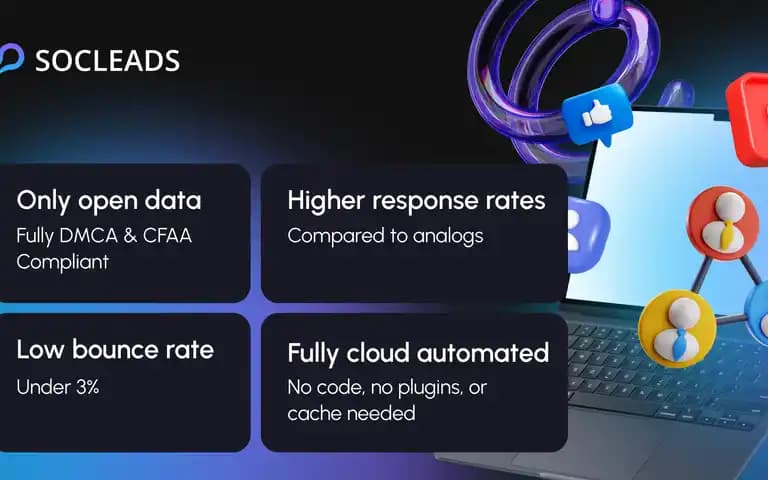 SOCLEADS

Only open data
Fully DMCA & CFAA Compliant

Higher response rates
Compared to analogs

Low bounce rate
Under 3%

Fully cloud automated
No code, no plugins, or cache needed